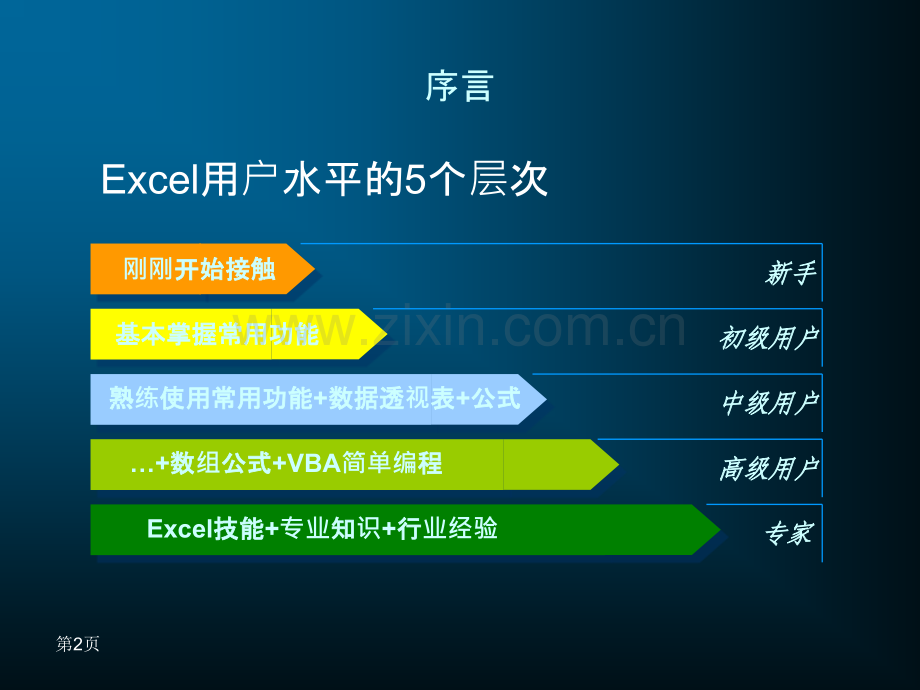 序言

Excel用户水平的5个层次

刚刚开始接触

新手

基本掌握常用功能

www.zixin.com.cn

初级用户

熟练使用常用功能+数据透视表+公式

中级用户

…+数组公式+VBA简单编程

高级用户

Excel技能+专业知识+行业经验

专家

第2页